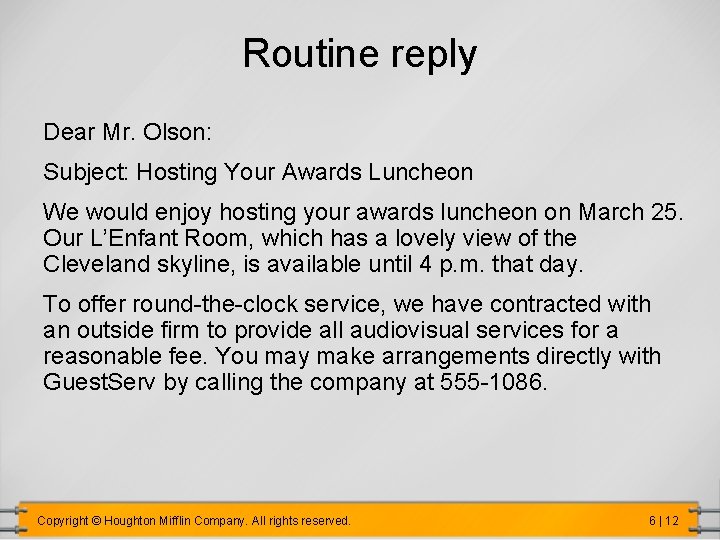 Routine reply

Dear Mr. Olson:

Subject: Hosting Your Awards Luncheon

We would enjoy hosting your awards luncheon on March 25. Our L'Enfant Room, which has a lovely view of the Cleveland skyline, is available until 4 p.m. that day.

To offer round-the-clock service, we have contracted with an outside firm to provide all audiovisual services for a reasonable fee. You may make arrangements directly with GuestServ by calling the company at 555-1086.

Copyright © Houghton Mifflin Company. All rights reserved.

6 | 12